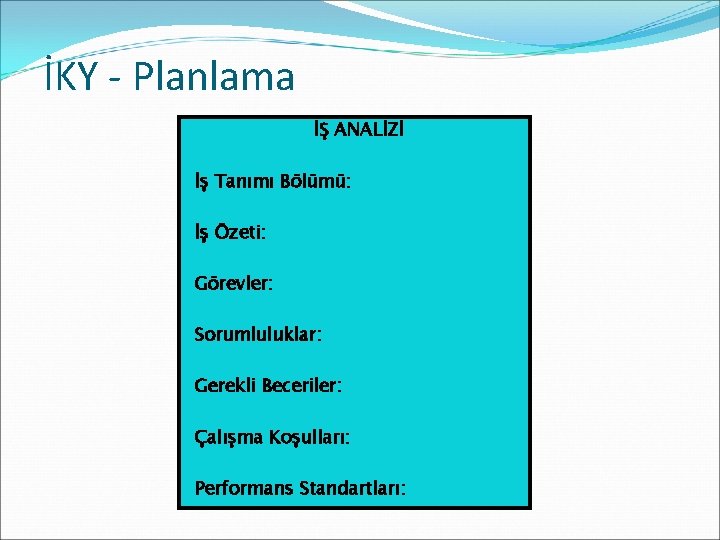 İKY - Planlama

İŞ ANALİZİ

İş Tanımı Bölümü:

İş Özeti:

Görevler:

Sorumluluklar:

Gerekli Beceriler:

Çalışma Koşulları:

Performans Standartları: